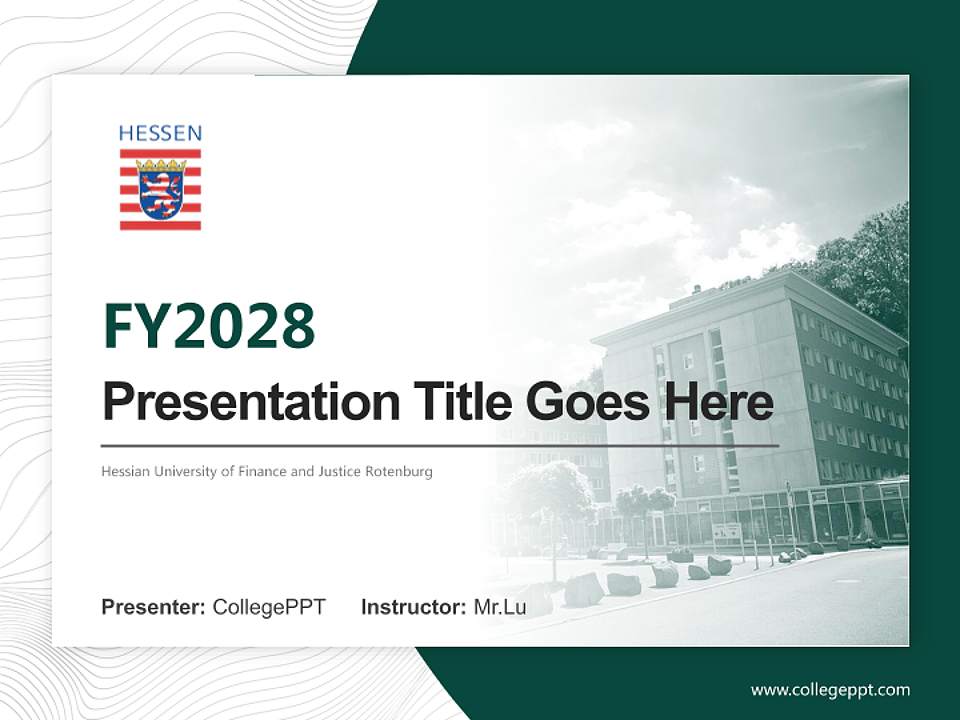 HESSEN

FY2028

Presentation Title Goes Here

Hessian University of Finance and Justice Rotenburg

Presenter: CollegePPT Instructor: Mr.Lu

www.collegeppt.com